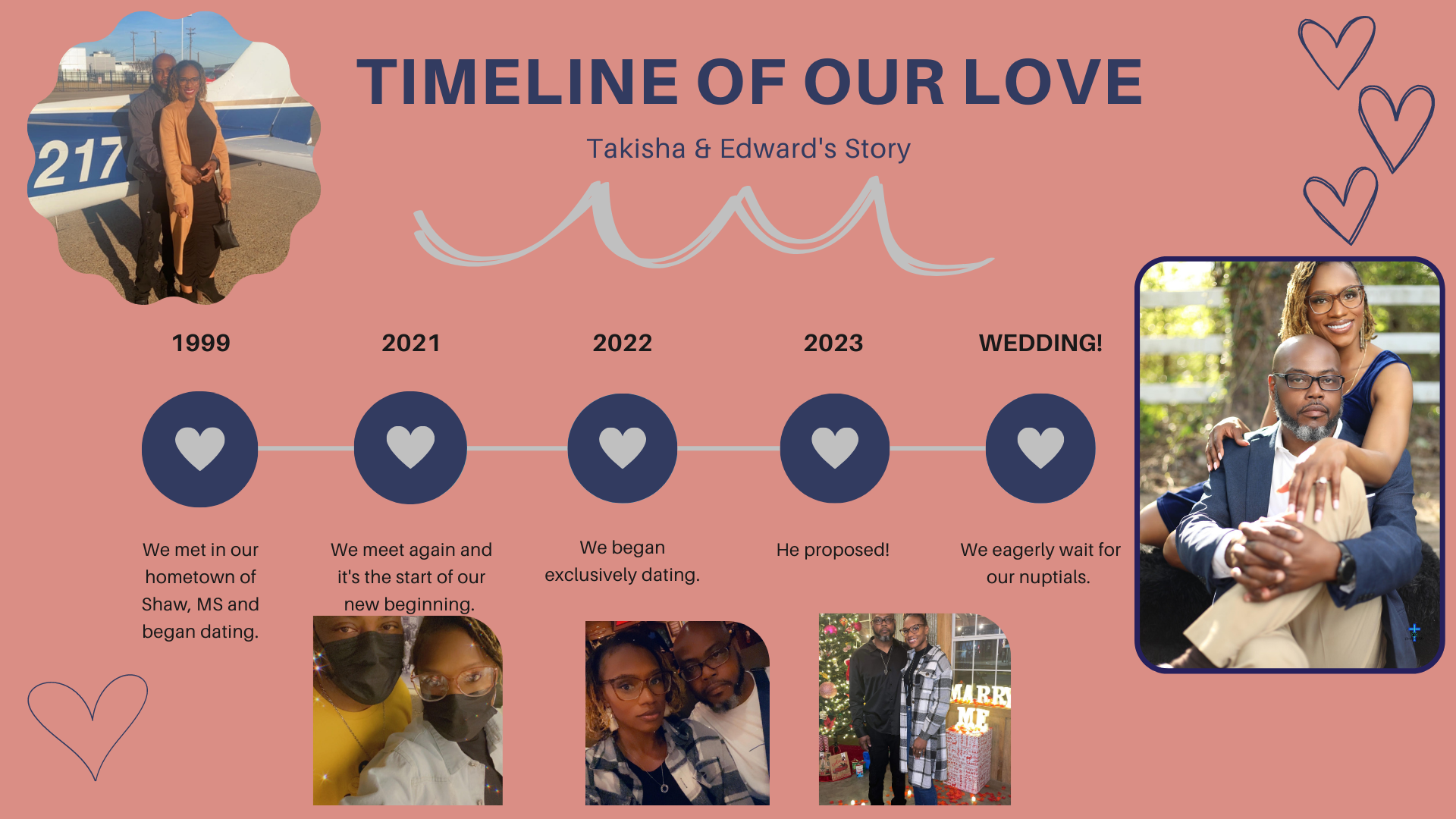 217

TIMELINE OF OUR LOVE

Takisha & Edward's Story

1999

We met in our hometown of Shaw, MS and began dating.

2021

We meet again and it's the start of our new beginning.

2022

We began exclusively dating.

2023

He proposed!

WEDDING!

We eagerly wait for our nuptials.

MARRY ME